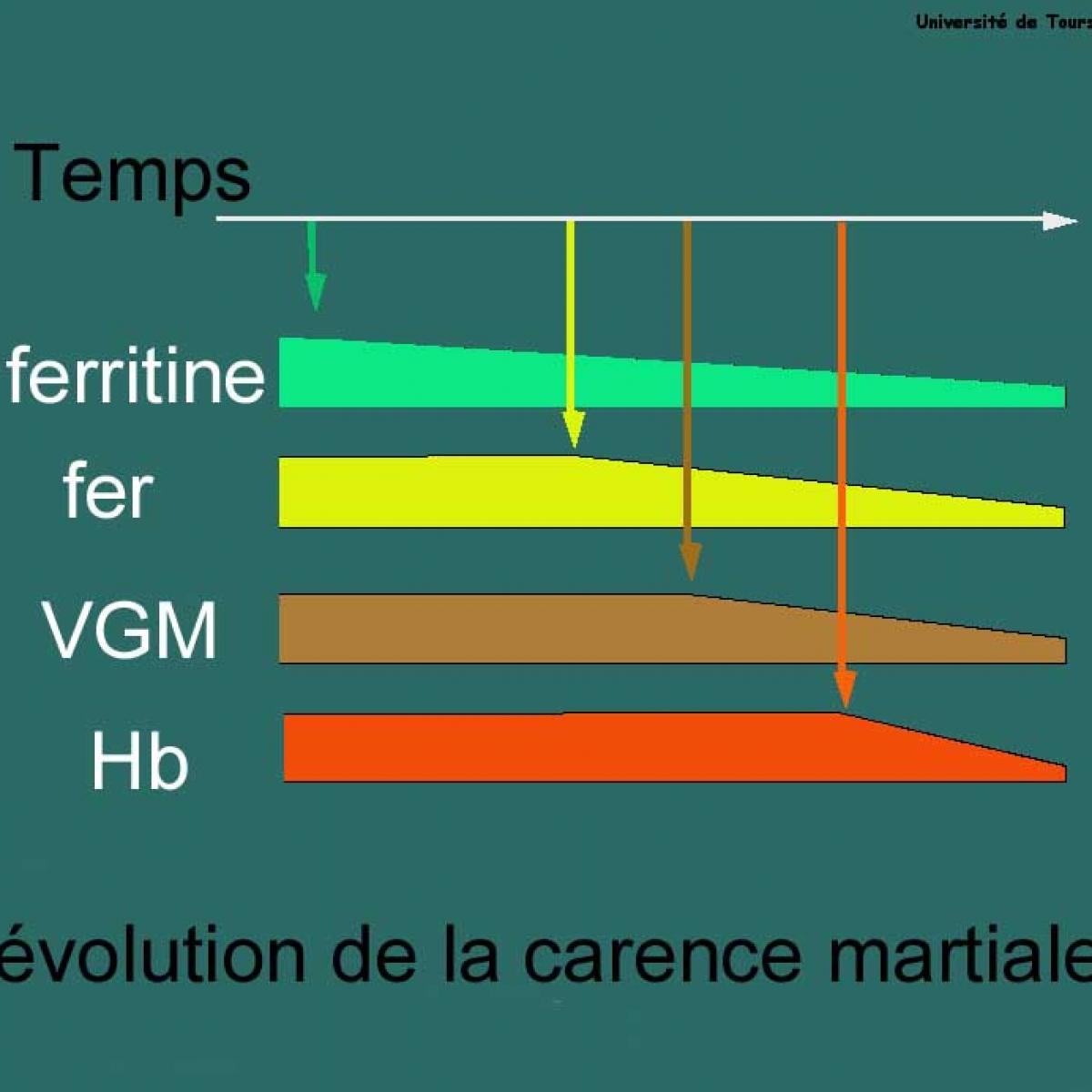 Université de Tours

Temps

ferritine

fer

VGM

Hb

évolution de la carence martiale